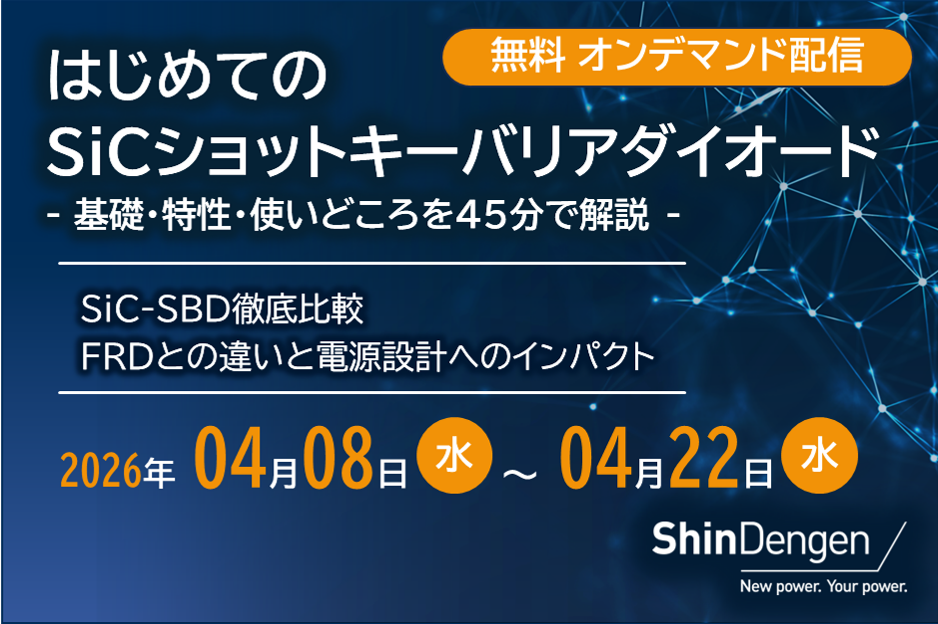 無料 オンデマンド配信

はじめての
SiCショットキーバリアダイオード
- 基礎・特性・使いどころを45分で解説 -

SiC-SBD徹底比較
FRDとの違いと電源設計へのインパクト

2026年 04月08日 水 ～ 04月22日 水

ShinDengen
New power. Your power.